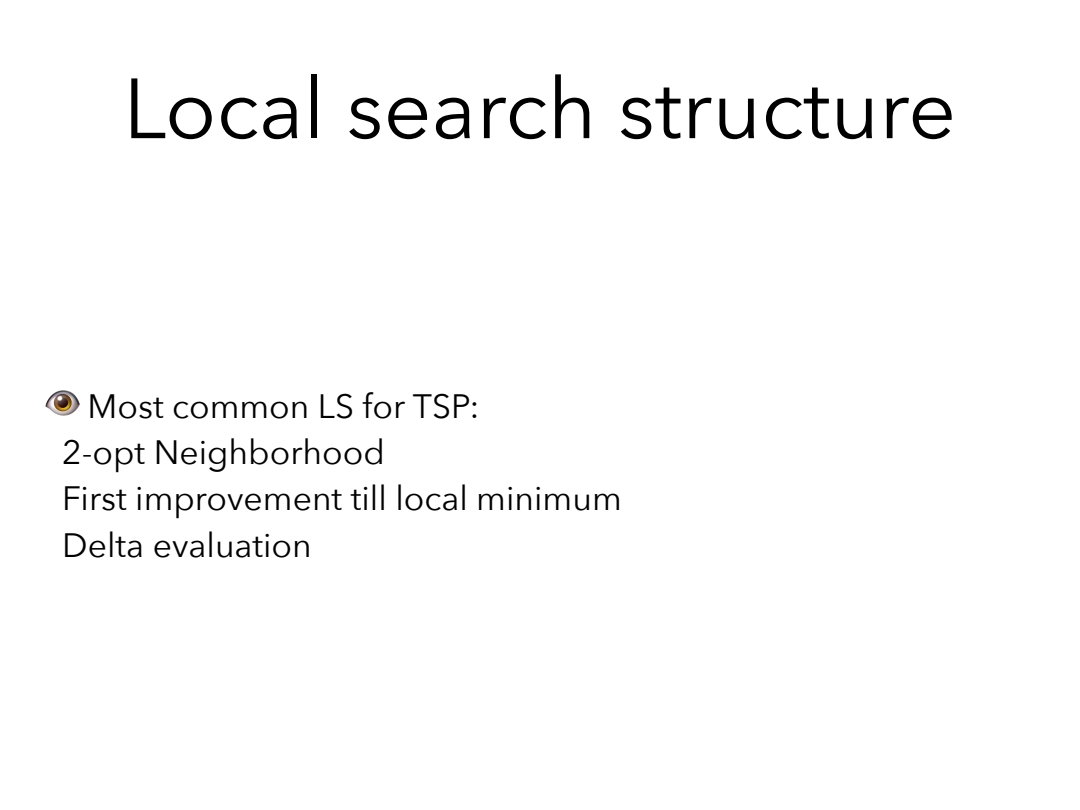 Local search structure

Most common LS for TSP:
2-opt Neighborhood
First improvement till local minimum
Delta evaluation